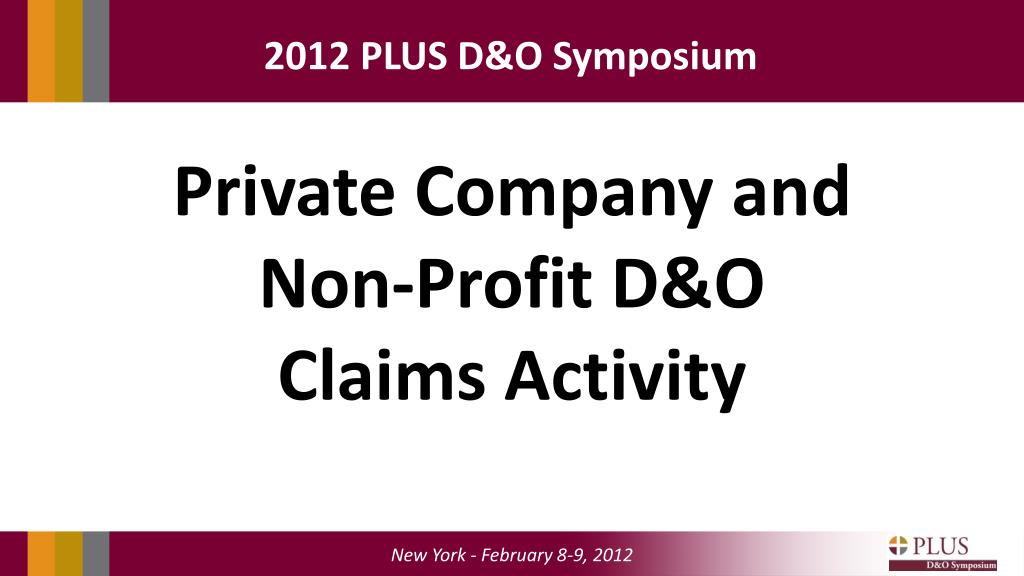 2012 PLUS D&O Symposium

Private Company and Non-Profit D&O Claims Activity

New York - February 8-9, 2012

PLUS
D&O Symposium